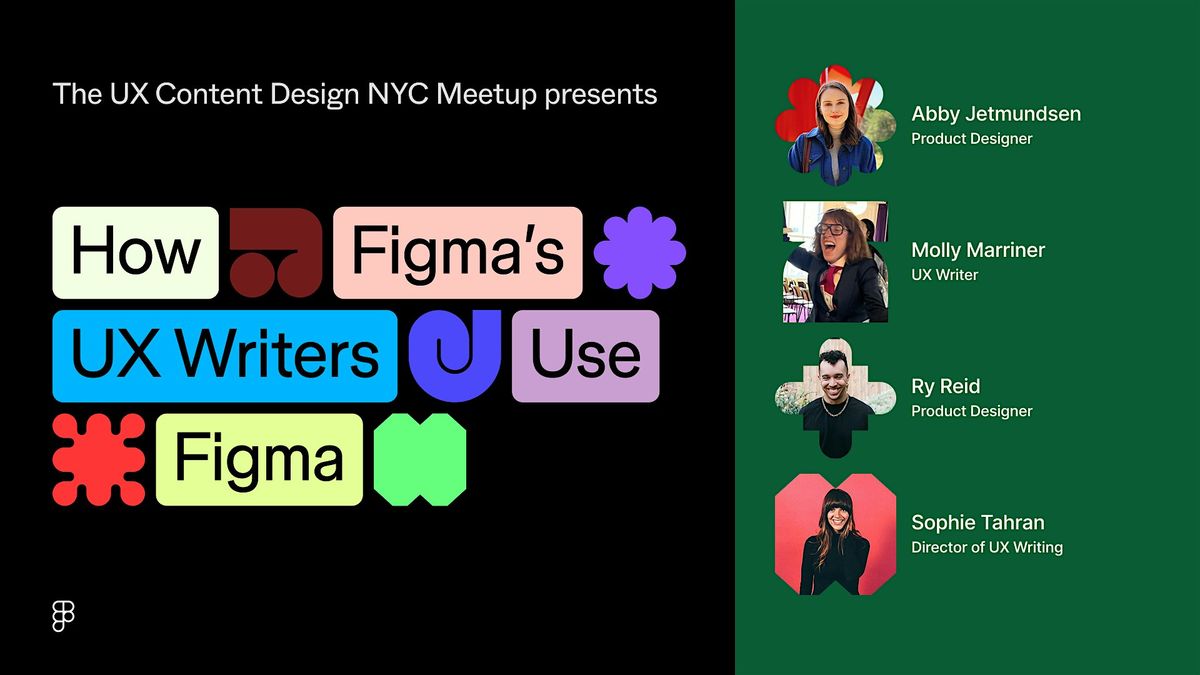 The UX Content Design NYC Meetup presents

How Figma's UX Writers Use Figma

Abby Jetmundsen
Product Designer

Molly Marriner
UX Writer

Ry Reid
Product Designer

Sophie Tahran
Director of UX Writing